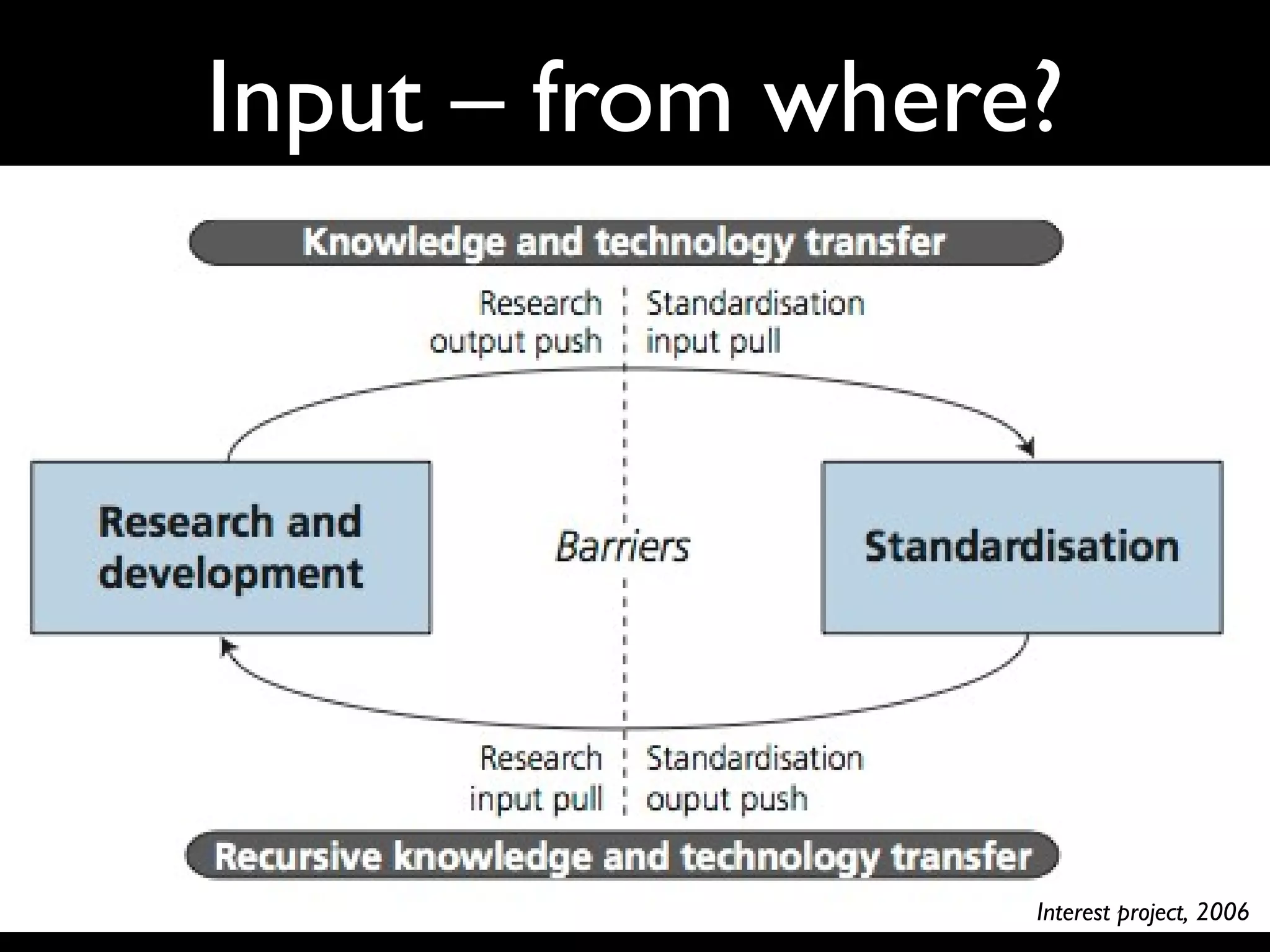 Input – from where?

Knowledge and technology transfer

Research output push

Standardisation input pull

Research and development

Barriers

Standardisation

Research input pull

Standardisation ouput push

Recursive knowledge and technology transfer

Interest project, 2006